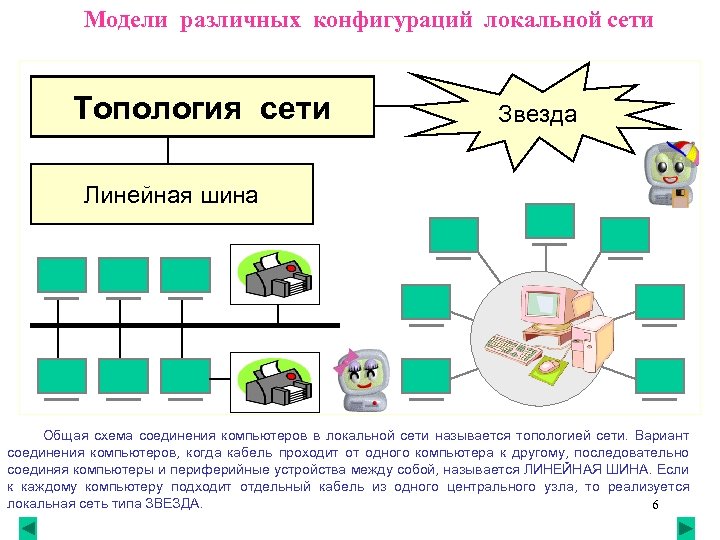 Модели различных конфигураций локальной сети

Топология сети

Звезда

Линейная шина

Общая схема соединения компьютеров в локальной сети называется топологией сети. Вариант соединения компьютеров, когда кабель проходит от одного компьютера к другому, последовательно соединяя компьютеры и периферийные устройства между собой, называется ЛИНЕЙНАЯ ШИНА. Если к каждому компьютеру подходит отдельный кабель из одного центрального узла, то реализуется локальная сеть типа ЗВЕЗДА.

6